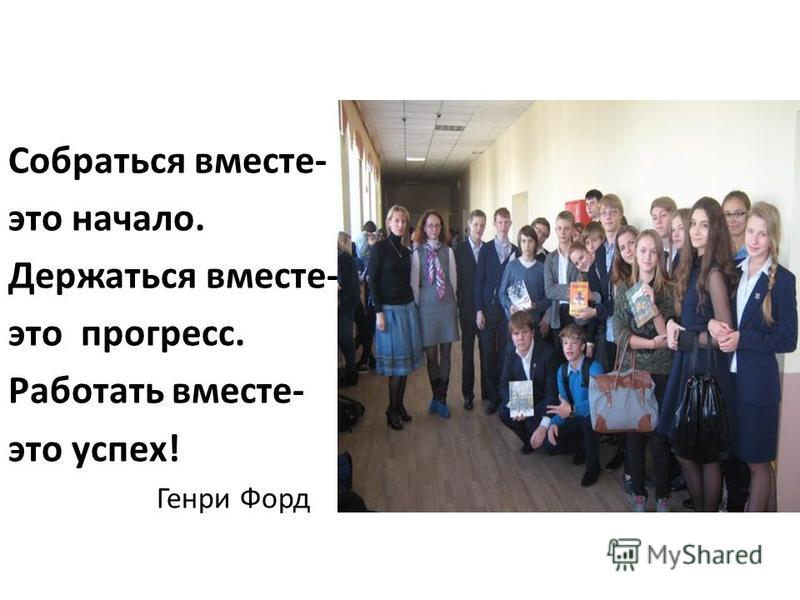 Собраться вместе-
это начало.
Держаться вместе-
это прогресс.
Работать вместе-
это успех!

Генри Форд

MyShared